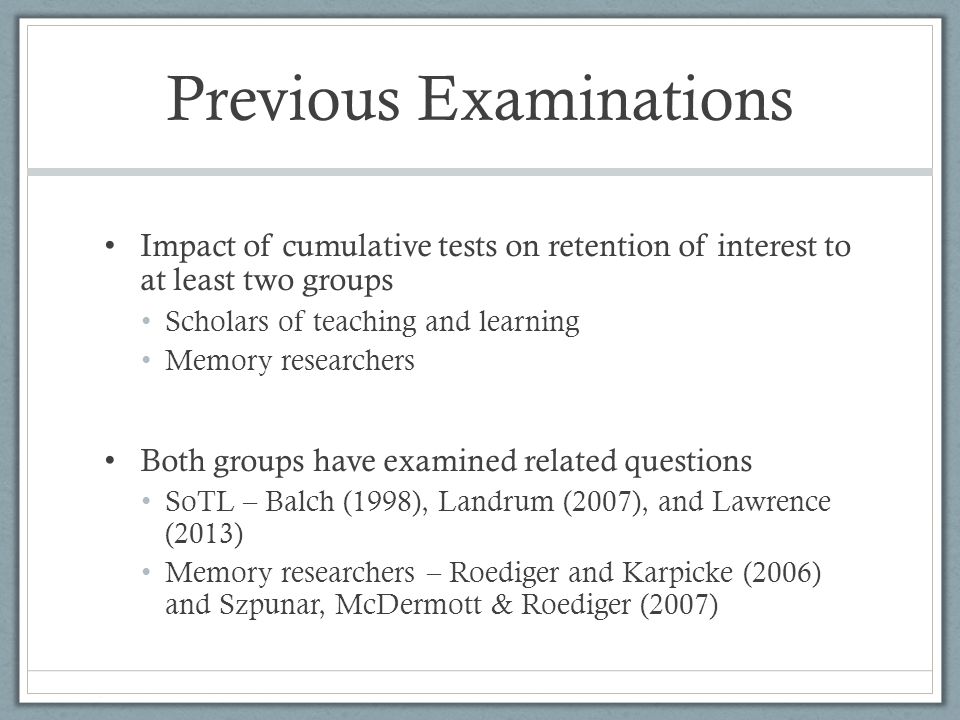 Previous Examinations

• Impact of cumulative tests on retention of interest to at least two groups
  • Scholars of teaching and learning
  • Memory researchers

• Both groups have examined related questions
  • SoTL – Balch (1998), Landrum (2007), and Lawrence (2013)
  • Memory researchers – Roediger and Karpicke (2006) and Szpunar, McDermott & Roediger (2007)